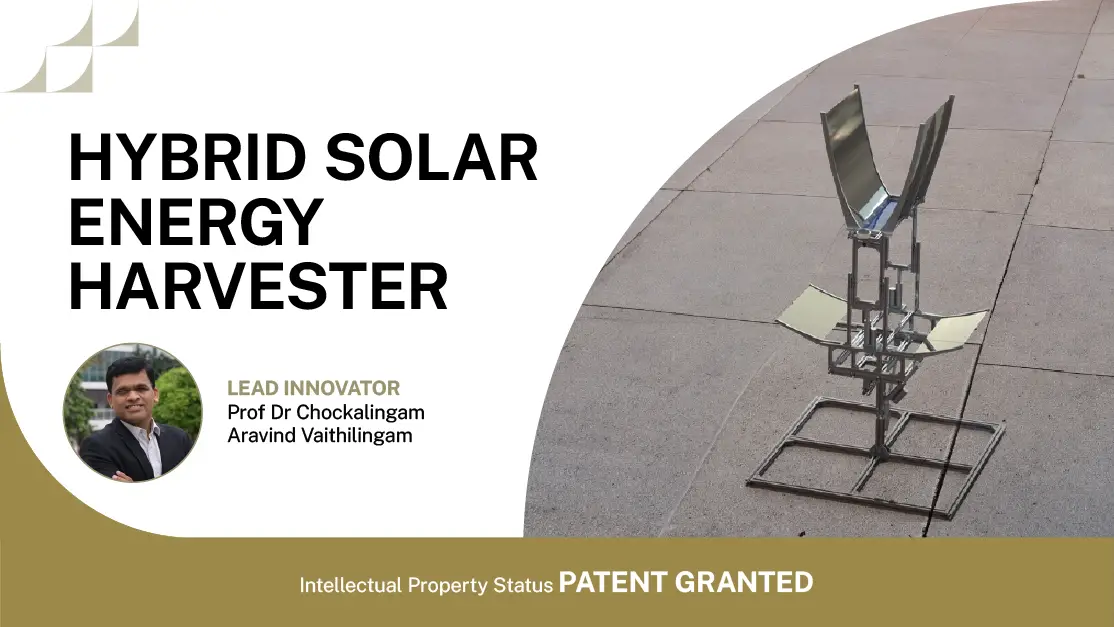 HYBRID SOLAR ENERGY HARVESTER

LEAD INNOVATOR
Prof Dr Chockalingam Aravind Vaithilingam

Intellectual Property Status PATENT GRANTED